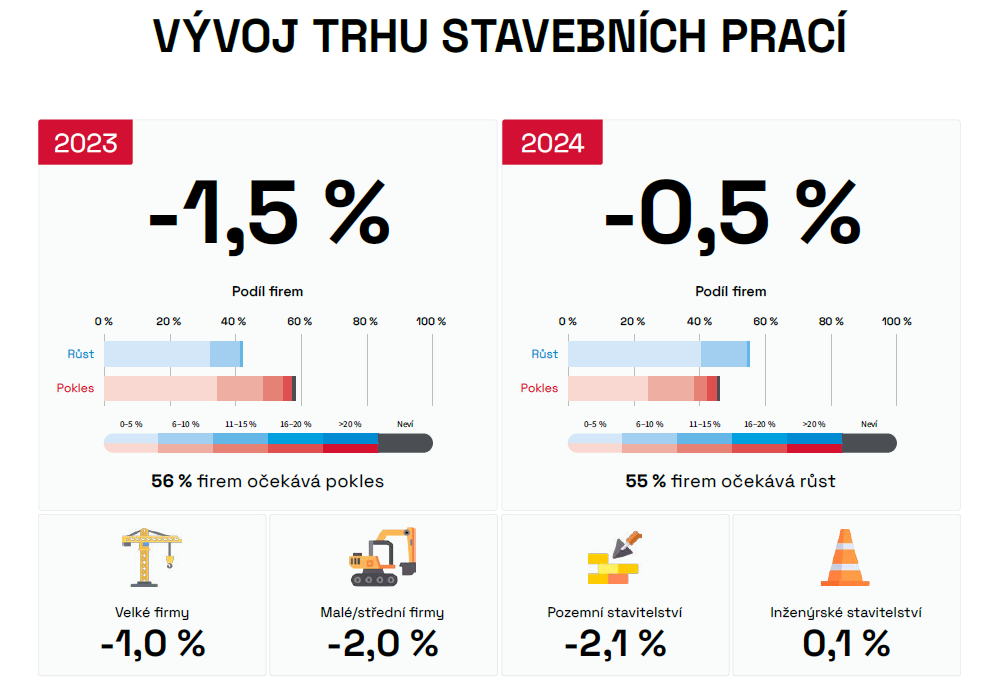 VÝVOJ TRHU STAVEBNÍCH PRACÍ

2023

-1,5 %

Podíl firem

0 % 20 % 40 % 60 % 80 % 100 %

Růst

Pokles

0–5 % 6–10 % 11–15 % 16–20 % >20 % Neví

56 % firem očekává pokles

2024

-0,5 %

Podíl firem

0 % 20 % 40 % 60 % 80 % 100 %

Růst

Pokles

0–5 % 6–10 % 11–15 % 16–20 % >20 % Neví

55 % firem očekává růst

Velké firmy

-1,0 %

Malé/střední firmy

-2,0 %

Pozemní stavitelství

-2,1 %

Inženýrské stavitelství

0,1 %